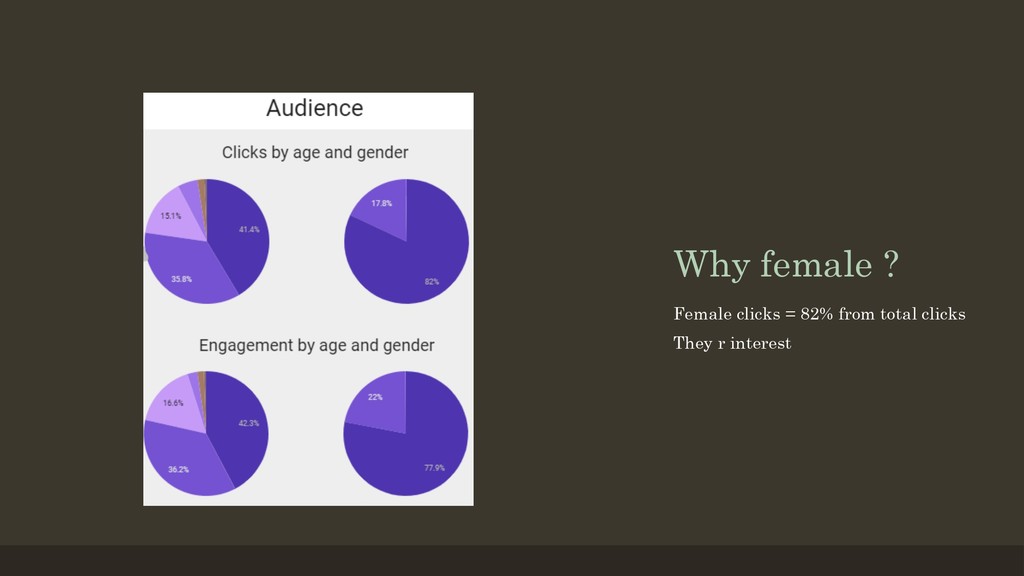 Audience

Clicks by age and gender

15.1%

41.4%

35.8%

17.8%

82%

Engagement by age and gender

16.6%

42.3%

36.2%

22%

77.9%

Why female ?

Female clicks = 82% from total clicks

They r interest